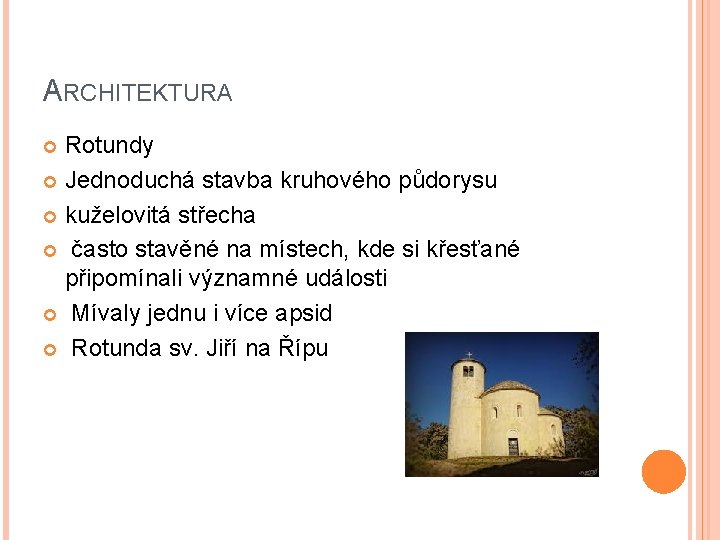 ARCHITEKTURA

Rotundy
Jednoduchá stavba kruhového půdorysu
kuželovitá střecha
často stavěné na místech, kde si křesťané připomínali významné události
Mívaly jednu i více apsid
Rotunda sv. Jiří na Řípu